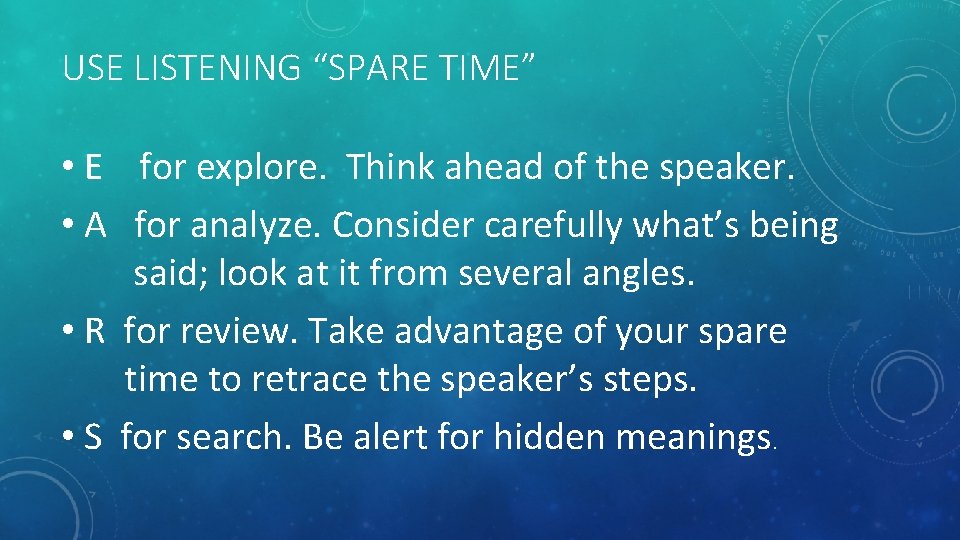 USE LISTENING “SPARE TIME”

• E for explore. Think ahead of the speaker.

• A for analyze. Consider carefully what’s being said; look at it from several angles.

• R for review. Take advantage of your spare time to retrace the speaker’s steps.

• S for search. Be alert for hidden meanings.